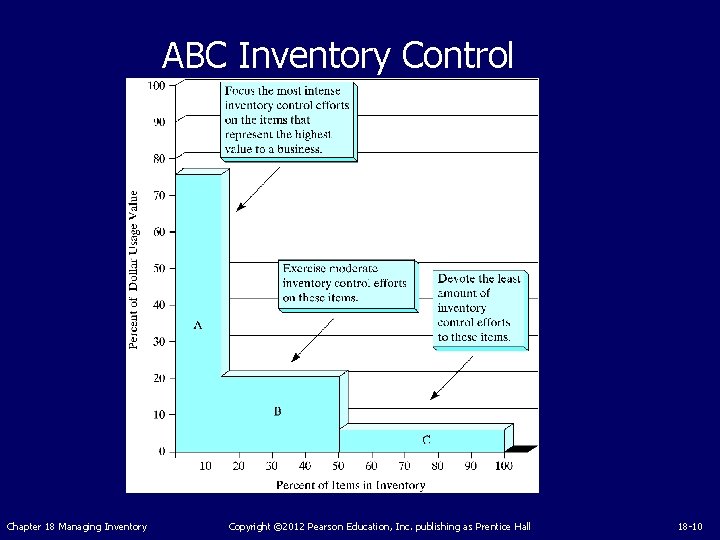 ABC Inventory Control

100
90
80
70
60
50
40
30
20
10
0

Percent of Dollar Usage Value

Focus the most intense inventory control efforts on the items that represent the highest value to a business.

Exercise moderate inventory control efforts on these items.

Devote the least amount of inventory control efforts to these items.

A
B
C

10 20 30 40 50 60 70 80 90 100

Percent of Items in Inventory

Chapter 18 Managing Inventory

Copyright ©2012 Pearson Education, Inc. publishing as Prentice Hall

18-10